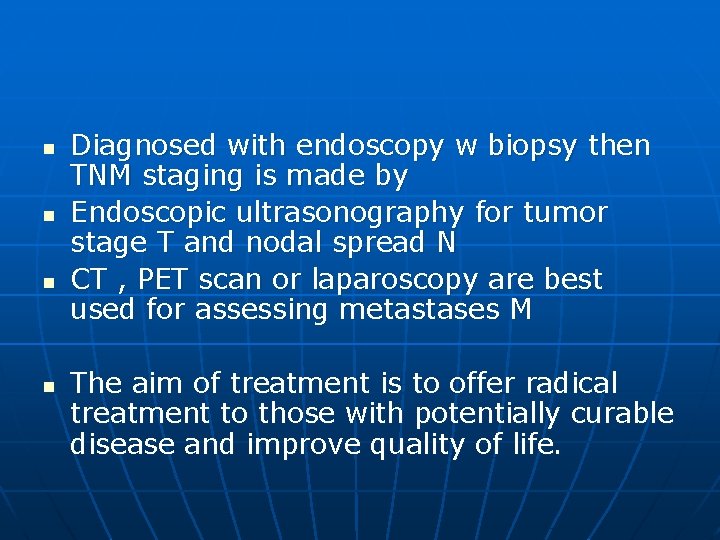 - Diagnosed with endoscopy w biopsy then TNM staging is made by
- Endoscopic ultrasonography for tumor stage T and nodal spread N
- CT , PET scan or laparoscopy are best used for assessing metastases M

- The aim of treatment is to offer radical treatment to those with potentially curable disease and improve quality of life.